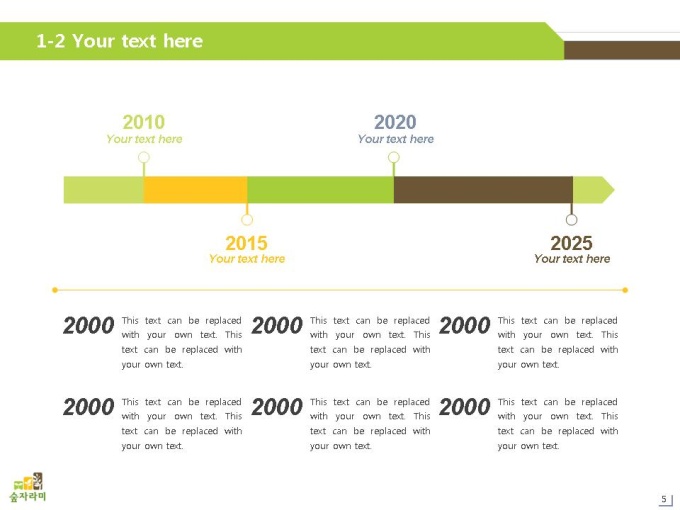 1-2 Your text here

2010
Your text here

2020
Your text here

2015
Your text here

2025
Your text here

2000 This text can be replaced with your own text. This text can be replaced with your own text.

2000 This text can be replaced with your own text. This text can be replaced with your own text.

2000 This text can be replaced with your own text. This text can be replaced with your own text.

2000 This text can be replaced with your own text. This text can be replaced with your own text.

2000 This text can be replaced with your own text. This text can be replaced with your own text.

2000 This text can be replaced with your own text. This text can be replaced with your own text.

숲자라미

5